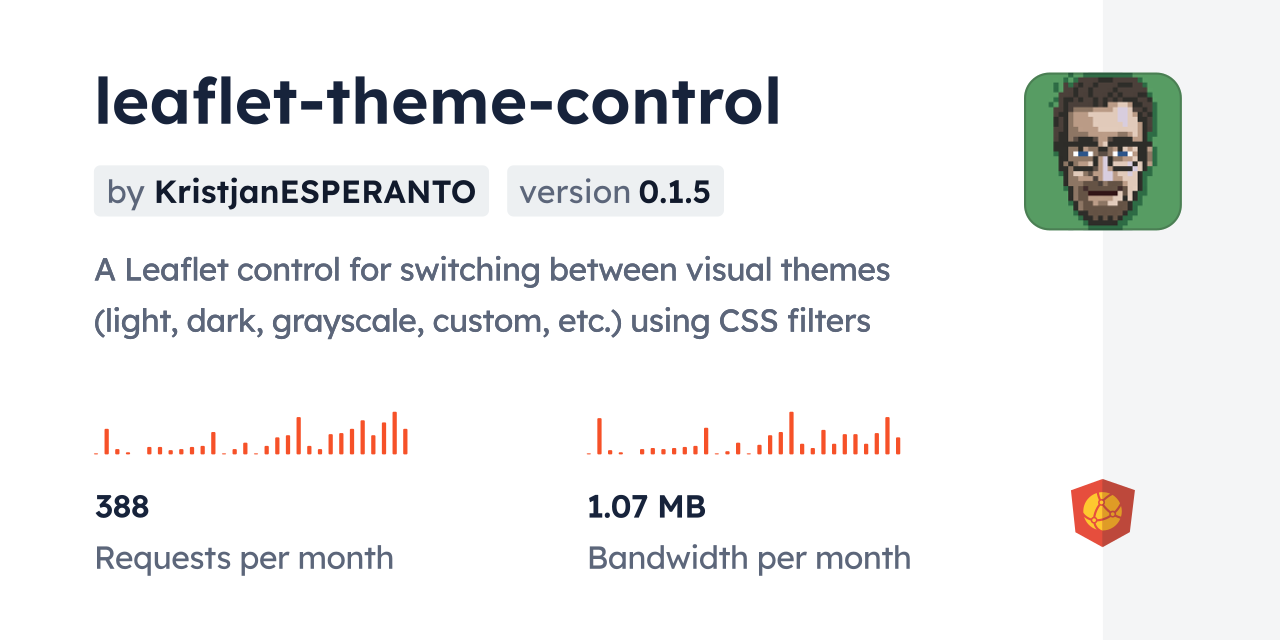 leaflet-theme-control

by KristjanESPERANTO

version 0.1.5

A Leaflet control for switching between visual themes (light, dark, grayscale, custom, etc.) using CSS filters

388

Requests per month

1.07 MB

Bandwidth per month